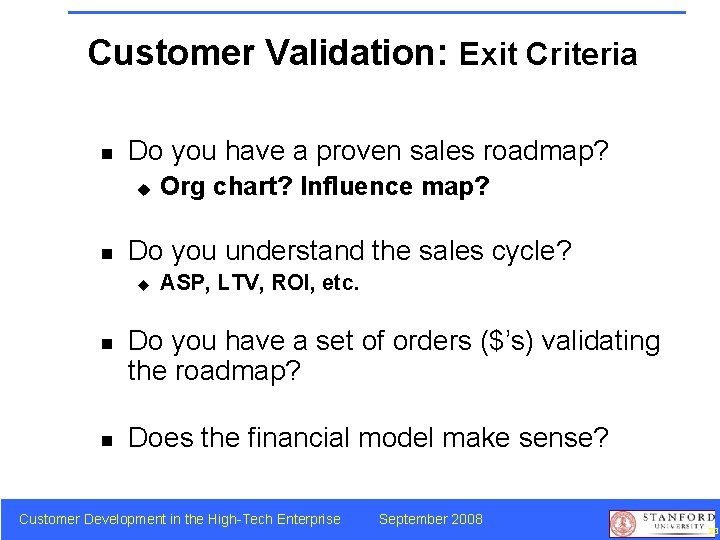 Customer Validation: Exit Criteria

- Do you have a proven sales roadmap?
  - Org chart? Influence map?

- Do you understand the sales cycle?
  - ASP, LTV, ROI, etc.

- Do you have a set of orders (\$'s) validating the roadmap?

- Does the financial model make sense?

Customer Development in the High-Tech Enterprise September 2008

STANFORD UNIVERSITY